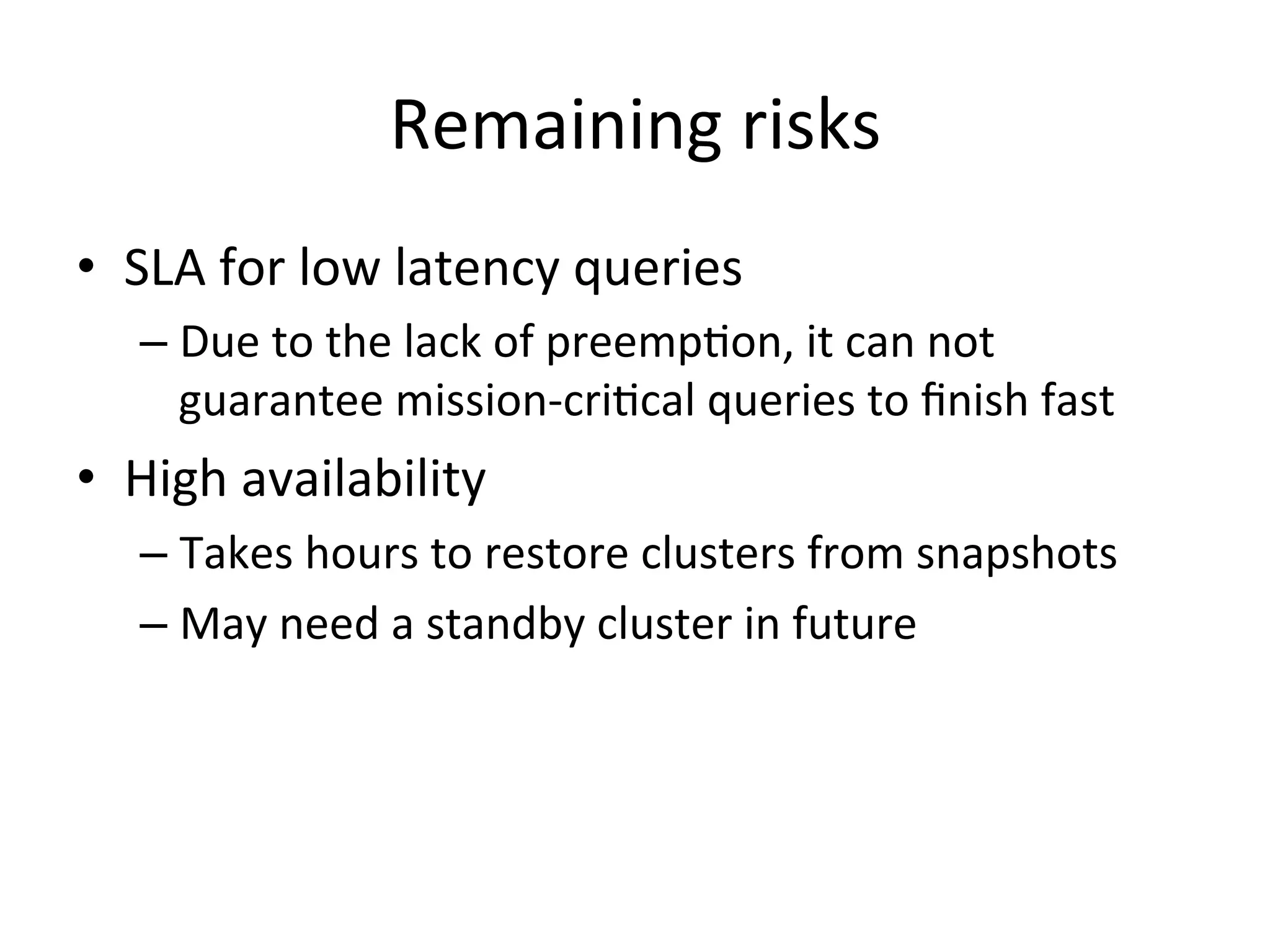 Remaining risks

• SLA for low latency queries
 – Due to the lack of preemption, it can not guarantee mission-critical queries to finish fast
• High availability
 – Takes hours to restore clusters from snapshots
 – May need a standby cluster in future